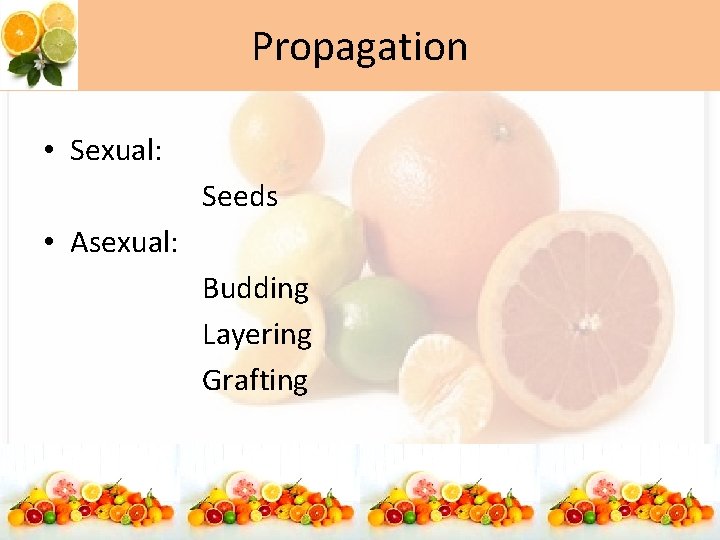 Propagation

• Sexual:

Seeds

• Asexual:

Budding

Layering

Grafting